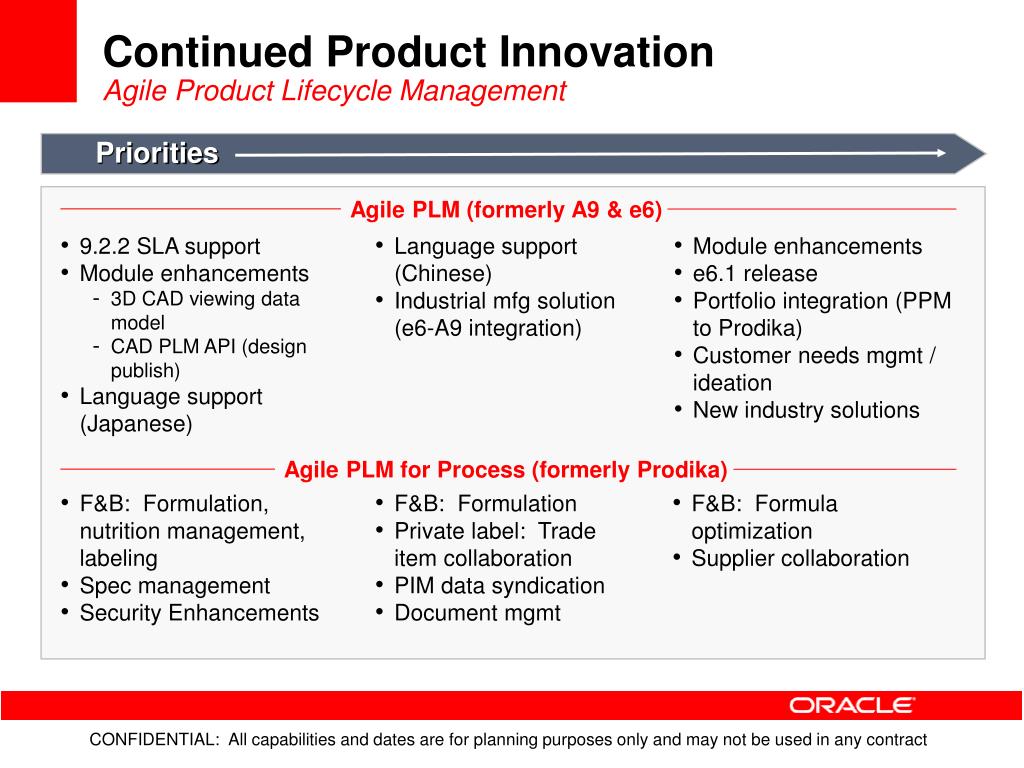 Continued Product Innovation
Agile Product Lifecycle Management

Priorities

Agile PLM (formerly A9 & e6)

• 9.2.2 SLA support
• Module enhancements
- 3D CAD viewing data model
- CAD PLM API (design publish)
• Language support (Japanese)

• Language support (Chinese)
• Industrial mfg solution (e6-A9 integration)

• Module enhancements
• e6.1 release
• Portfolio integration (PPM to Prodika)
• Customer needs mgmt / ideation
• New industry solutions

Agile PLM for Process (formerly Prodika)

• F&B: Formulation, nutrition management, labeling
• Spec management
• Security Enhancements

• F&B: Formulation
• Private label: Trade item collaboration
• PIM data syndication
• Document mgmt

• F&B: Formula optimization
• Supplier collaboration

ORACLE

CONFIDENTIAL: All capabilities and dates are for planning purposes only and may not be used in any contract